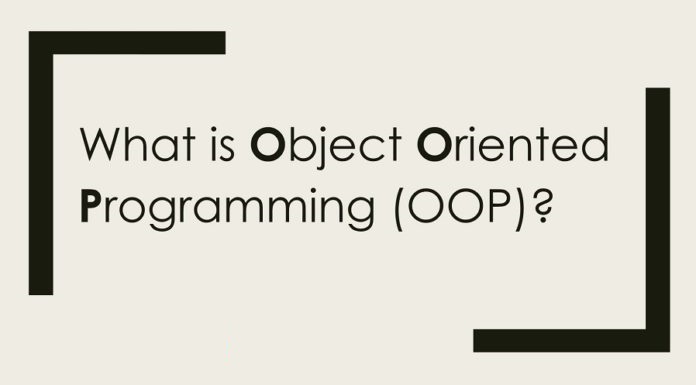 What is Object Oriented Programming (OOP)?